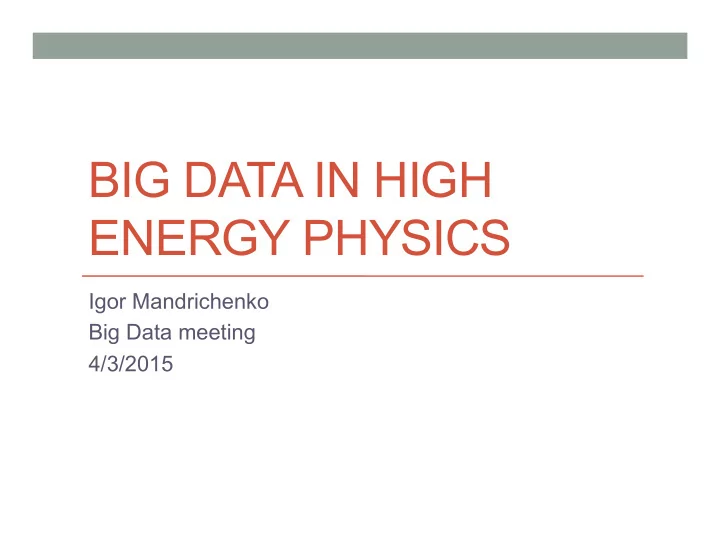 BIG DATA IN HIGH ENERGY PHYSICS

Igor Mandrichenko
Big Data meeting
4/3/2015